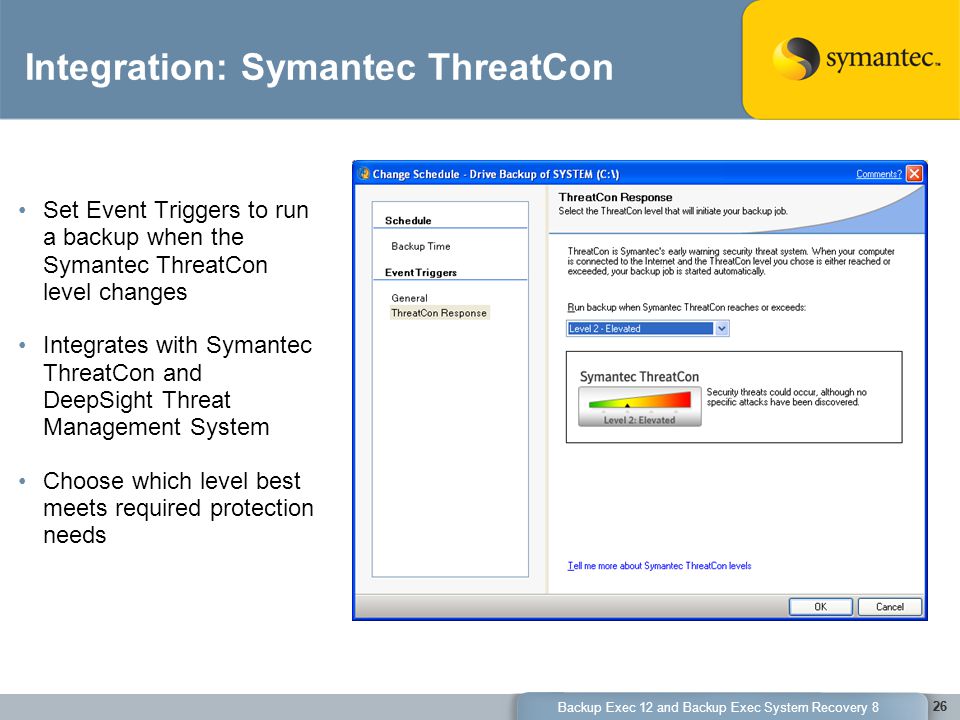 Integration: Symantec ThreatCon

symantec.

• Set Event Triggers to run a backup when the Symantec ThreatCon level changes

• Integrates with Symantec ThreatCon and DeepSight Threat Management System

• Choose which level best meets required protection needs

Change Schedule - Drive Backup of SYSTEM (C:\)

Comments?

Schedule

Backup Time

Event Triggers

General

ThreatCon Response

ThreatCon Response

Select the ThreatCon level that will initiate your backup job.

ThreatCon is Symantec's early warning security threat system. When your computer is connected to the Internet and the ThreatCon level you chose is either reached or exceeded, your backup job is started automatically.

Run backup when Symantec ThreatCon reaches or exceeds:

Level 2 - Elevated

Symantec ThreatCon

Level 2: Elevated

Security threats could occur, although no specific attacks have been discovered.

Tell me more about Symantec ThreatCon levels

OK

Cancel

Backup Exec 12 and Backup Exec System Recovery 8

26